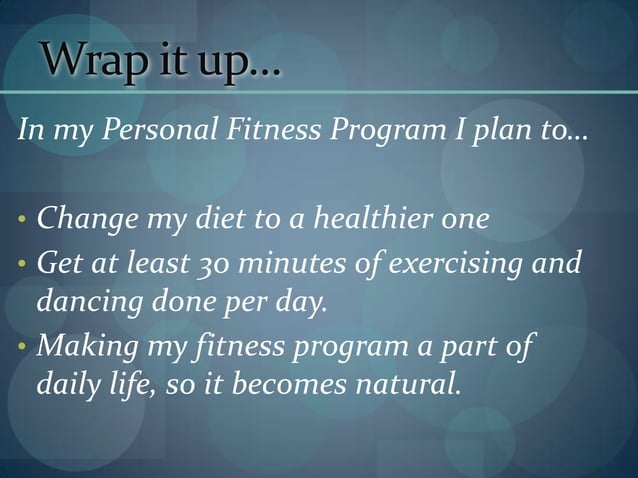 Wrap it up…

In my Personal Fitness Program I plan to…

• Change my diet to a healthier one
• Get at least 30 minutes of exercising and dancing done per day.
• Making my fitness program a part of daily life, so it becomes natural.